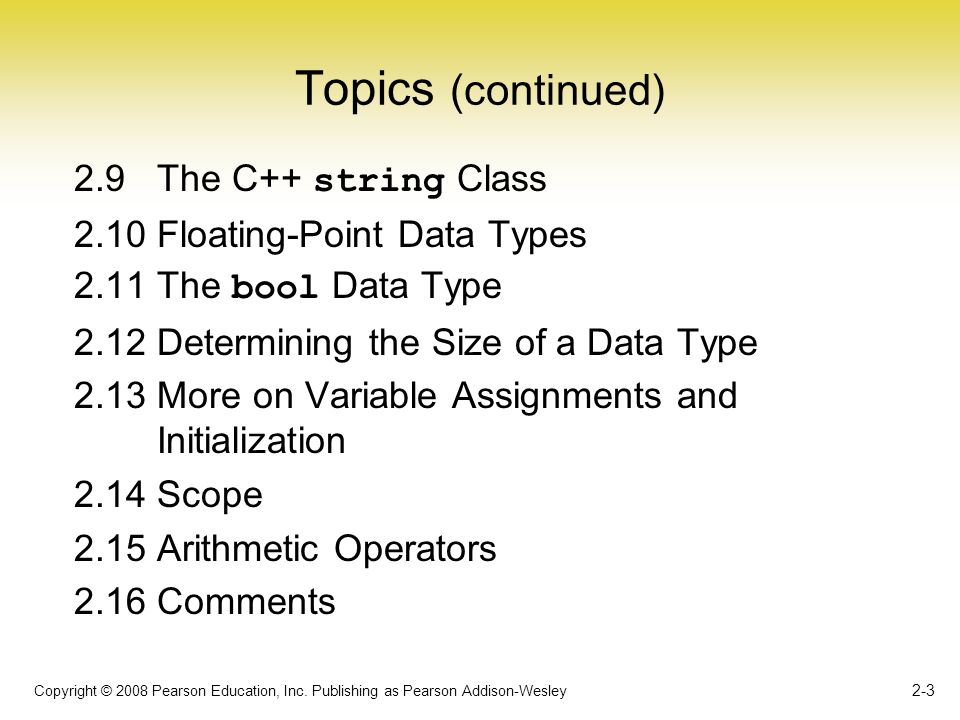 Topics (continued)

2.9 The C++ string Class

2.10 Floating-Point Data Types

2.11 The bool Data Type

2.12 Determining the Size of a Data Type

2.13 More on Variable Assignments and Initialization

2.14 Scope

2.15 Arithmetic Operators

2.16 Comments

Copyright © 2008 Pearson Education, Inc. Publishing as Pearson Addison-Wesley

2-3